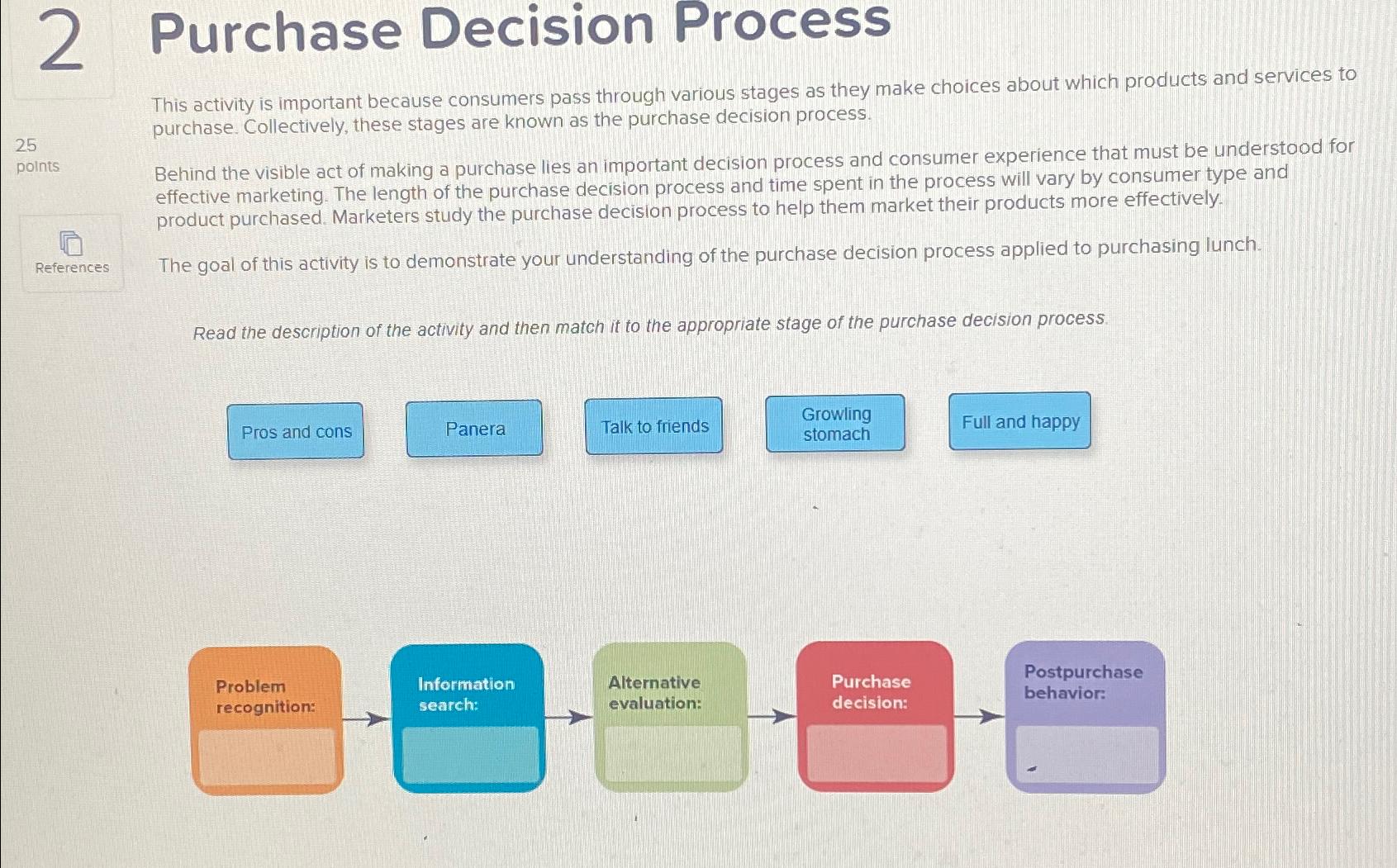 2

Purchase Decision Process

25 points

References

This activity is important because consumers pass through various stages as they make choices about which products and services to purchase. Collectively, these stages are known as the purchase decision process.

Behind the visible act of making a purchase lies an important decision process and consumer experience that must be understood for effective marketing. The length of the purchase decision process and time spent in the process will vary by consumer type and product purchased. Marketers study the purchase decision process to help them market their products more effectively.

The goal of this activity is to demonstrate your understanding of the purchase decision process applied to purchasing lunch.

Read the description of the activity and then match it to the appropriate stage of the purchase decision process.

Pros and cons

Panera

Talk to friends

Growling stomach

Full and happy

Problem recognition:

Information search:

Alternative evaluation:

Purchase decision:

Postpurchase behavior: